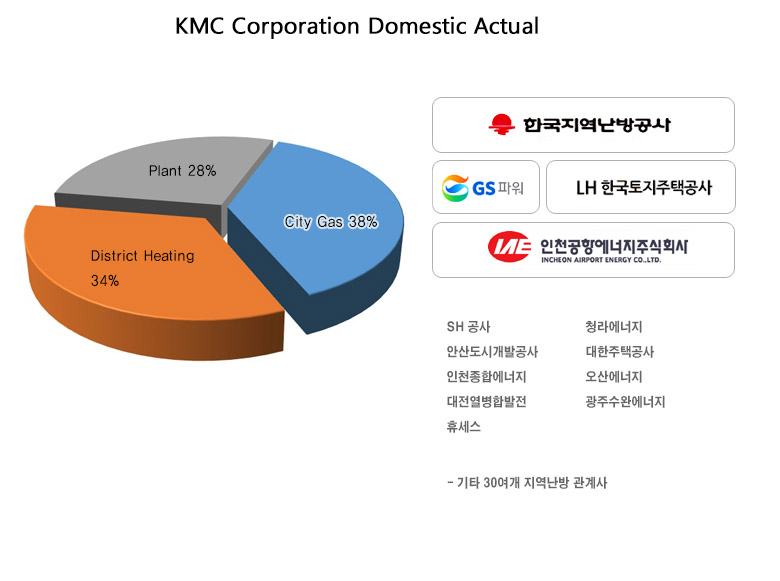 KMC Corporation Domestic Actual

Plant 28%

City Gas 38%

District Heating 34%

한국지역난방공사

GS 파워

LH 한국토지주택공사

IAE 인천공항에너지주식회사
INCHEON AIRPORT ENERGY CO.,LTD.

SH 공사
안산도시개발공사
인천종합에너지
대전열병합발전
휴세스

청라에너지
대한주택공사
오산에너지
광주수완에너지

- 기타 30여개 지역난방 관계사